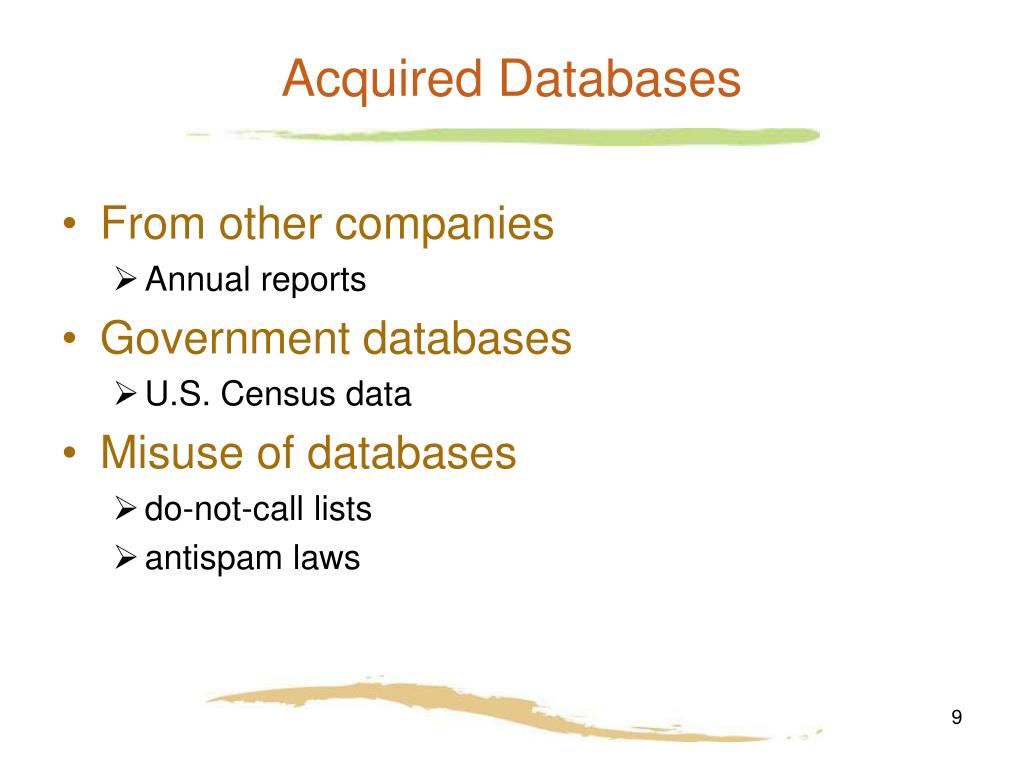 Acquired Databases

• From other companies
➢ Annual reports
• Government databases
➢ U.S. Census data
• Misuse of databases
➢ do-not-call lists
➢ antispam laws

9